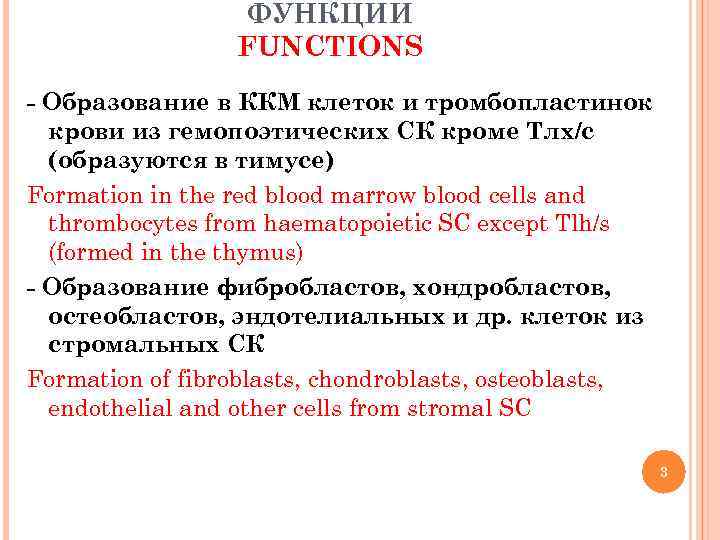 ФУНКЦИИ
FUNCTIONS

- Образование в ККМ клеток и тромбопластинок крови из гемопоэтических СК кроме Тлх/с (образуются в тимусе)

Formation in the red blood marrow blood cells and thrombocytes from haematopoietic SC except Tlh/s (formed in the thymus)

- Образование фибробластов, хондробластов, остеобластов, эндотелиальных и др. клеток из стромальных СК

Formation of fibroblasts, chondroblasts, osteoblasts, endothelial and other cells from stromal SC

3